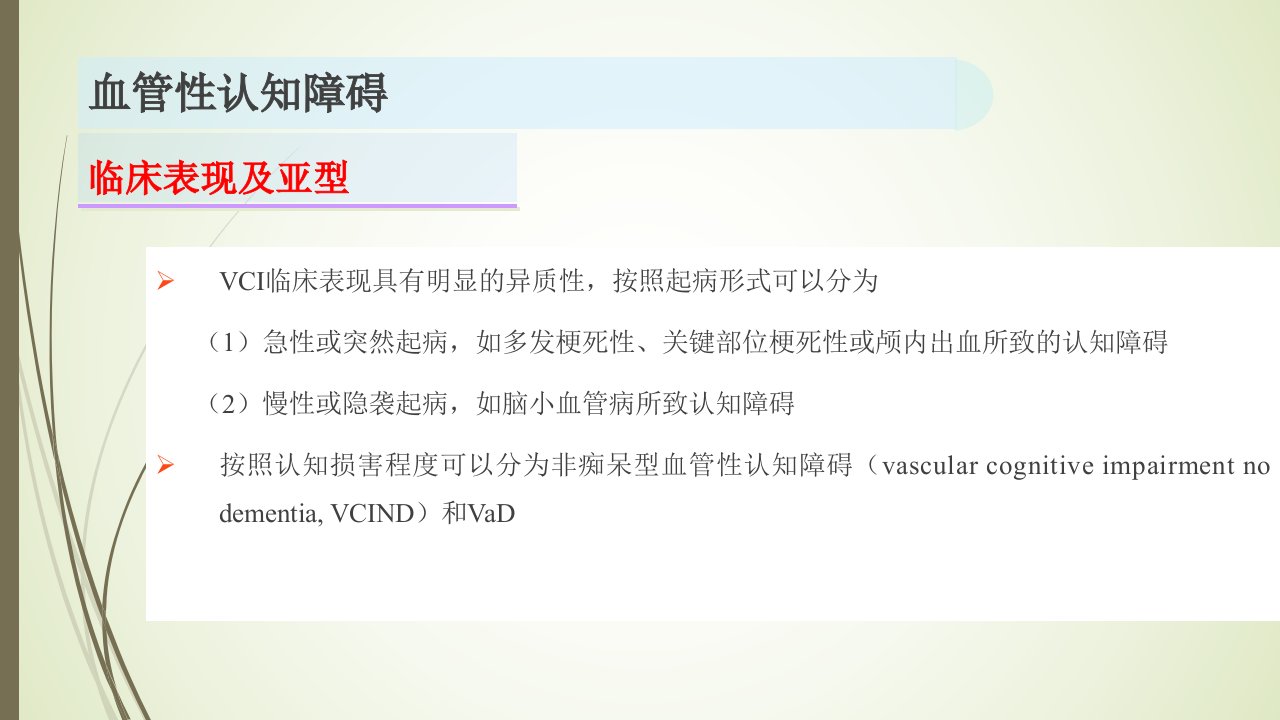 血管性认知障碍

临床表现及亚型

➢ VCI临床表现具有明显的异质性，按照起病形式可以分为

（1）急性或突然起病，如多发梗死性、关键部位梗死性或颅内出血所致的认知障碍

（2）慢性或隐袭起病，如脑小血管病所致认知障碍

➢ 按照认知损害程度可以分为非痴呆型血管性认知障碍（vascular cognitive impairment no dementia, VCIND）和VaD